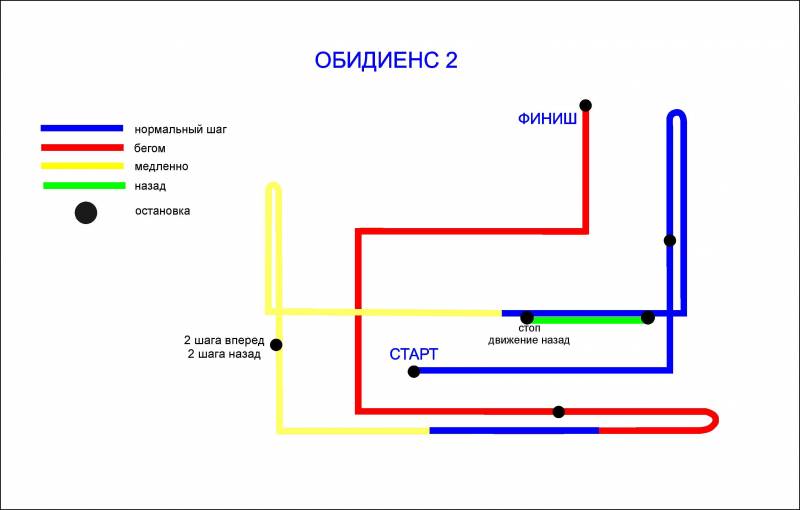 ОБИДИЕНС 2

нормальный шаг
бегом
медленно
назад
остановка

ФИНИШ

2 шага вперед
2 шага назад

стоп
движение назад

СТАРТ